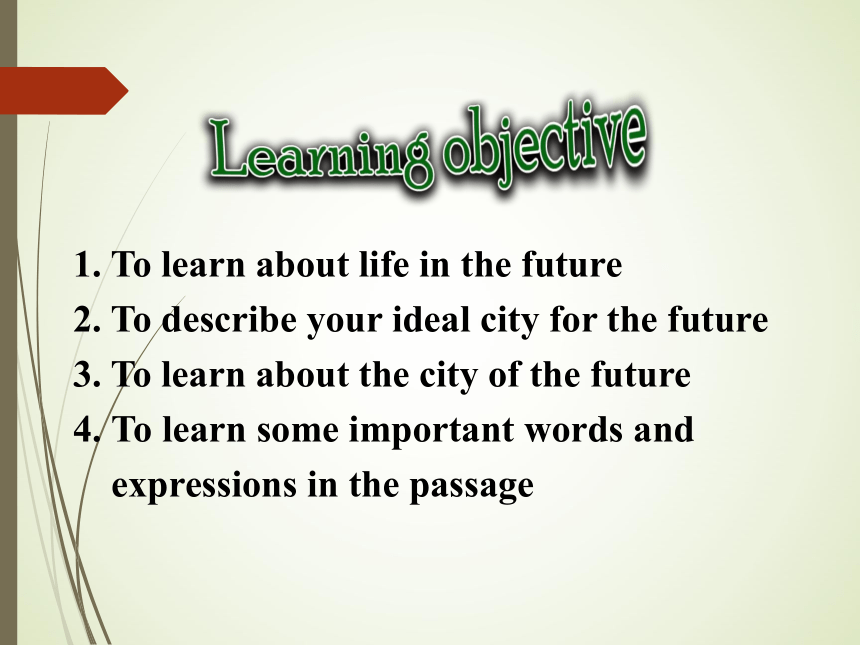 Learning objective

1. To learn about life in the future
2. To describe your ideal city for the future
3. To learn about the city of the future
4. To learn some important words and expressions in the passage